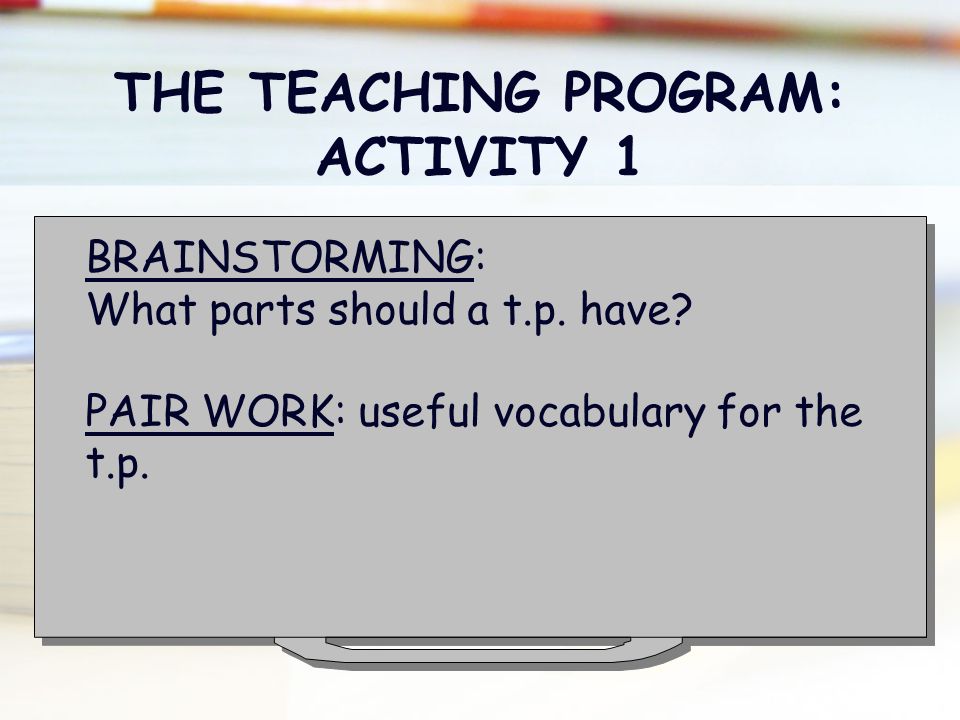 THE TEACHING PROGRAM: ACTIVITY 1

BRAINSTORMING:
What parts should a t.p. have?

PAIR WORK: useful vocabulary for the t.p.